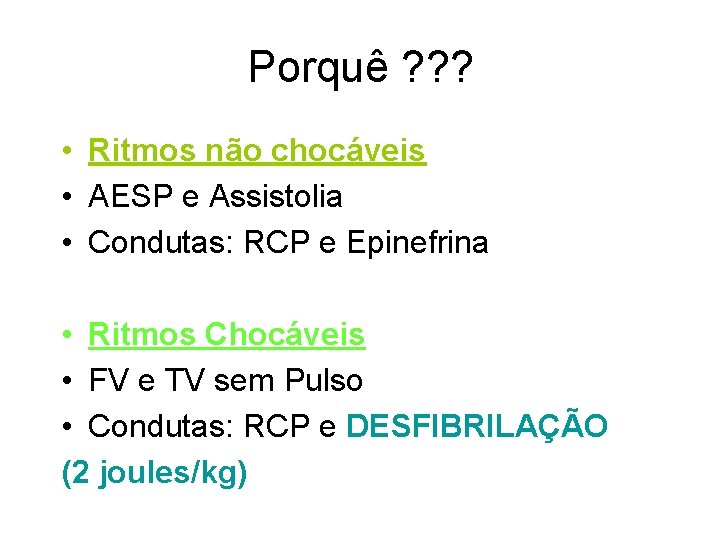 Porquê ???

• Ritmos não chocáveis
• AESP e Assistolia
• Condutas: RCP e Epinefrina

• Ritmos Chocáveis
• FV e TV sem Pulso
• Condutas: RCP e DESFIBRILAÇÃO
(2 joules/kg)